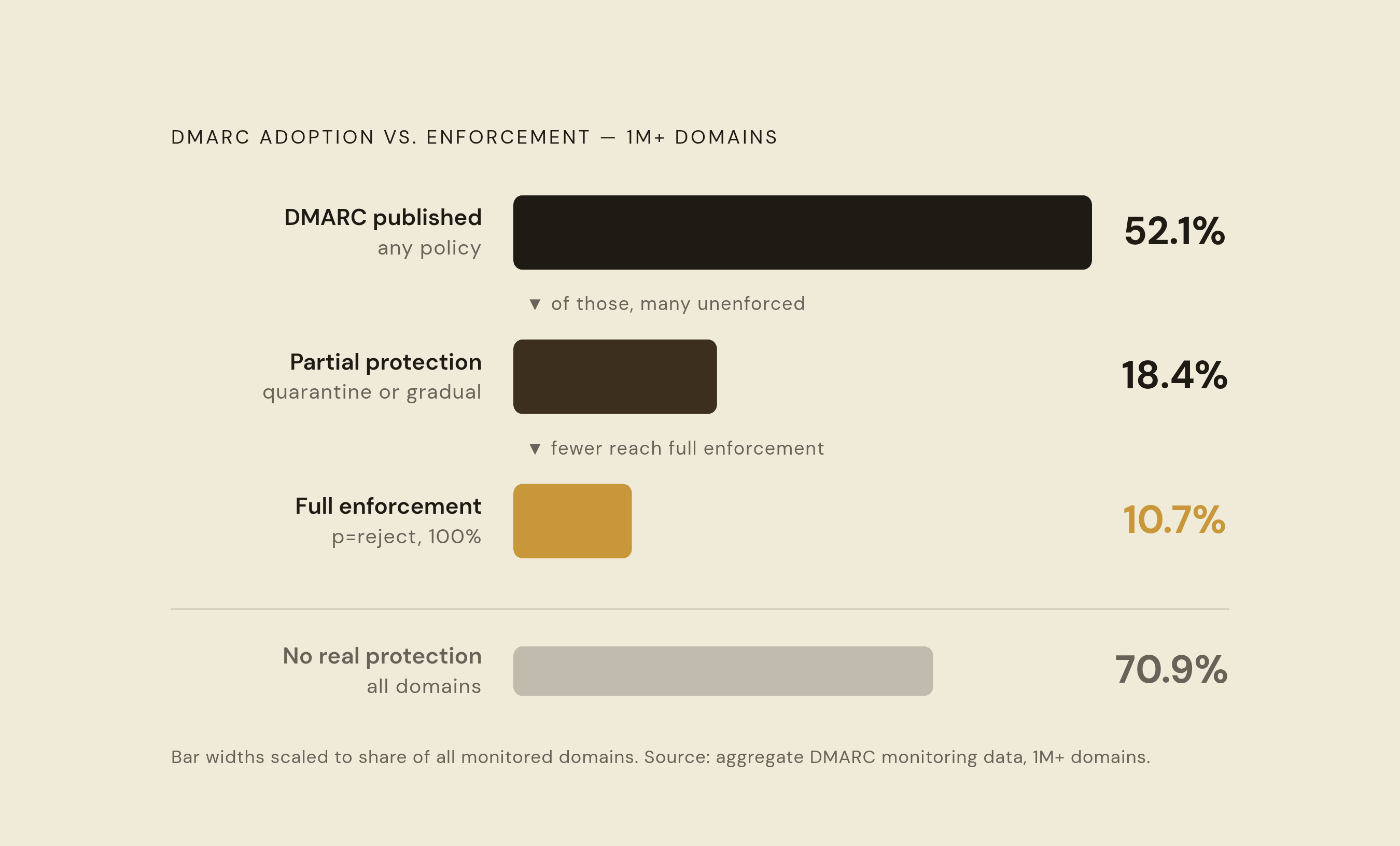 DMARC ADOPTION VS. ENFORCEMENT — 1M+ DOMAINS

DMARC published
any policy

52.1%

▼ of those, many unenforced

Partial protection
quarantine or gradual

18.4%

▼ fewer reach full enforcement

Full enforcement
p=reject, 100%

10.7%

No real protection
all domains

70.9%

Bar widths scaled to share of all monitored domains. Source: aggregate DMARC monitoring data, 1M+ domains.